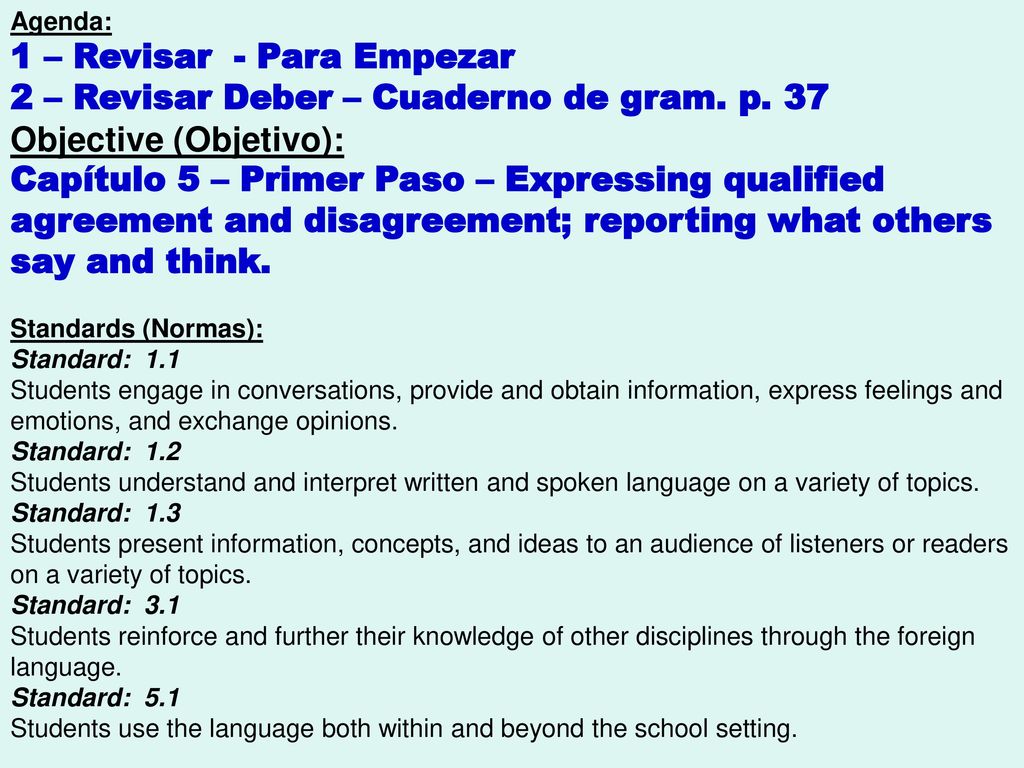 Agenda:
1 – Revisar - Para Empezar
2 – Revisar Deber – Cuaderno de gram. p. 37
Objective (Objetivo):
Capítulo 5 – Primer Paso – Expressing qualified agreement and disagreement; reporting what others say and think.

Standards (Normas):
Standard: 1.1
Students engage in conversations, provide and obtain information, express feelings and emotions, and exchange opinions.
Standard: 1.2
Students understand and interpret written and spoken language on a variety of topics.
Standard: 1.3
Students present information, concepts, and ideas to an audience of listeners or readers on a variety of topics.
Standard: 3.1
Students reinforce and further their knowledge of other disciplines through the foreign language.
Standard: 5.1
Students use the language both within and beyond the school setting.